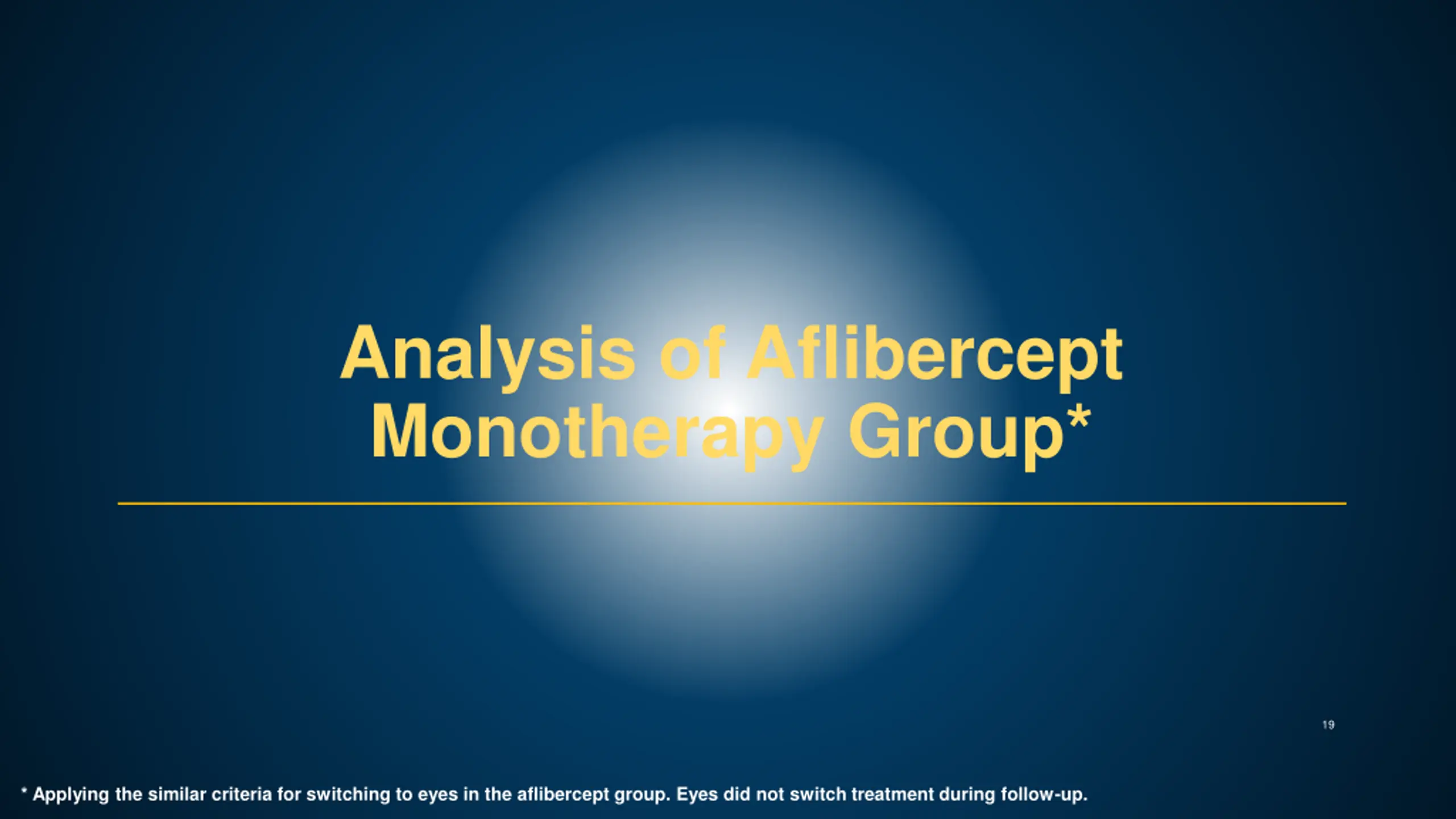 Analysis of Aflibercept Monotherapy Group*

19

* Applying the similar criteria for switching to eyes in the aflibercept group. Eyes did not switch treatment during follow-up.